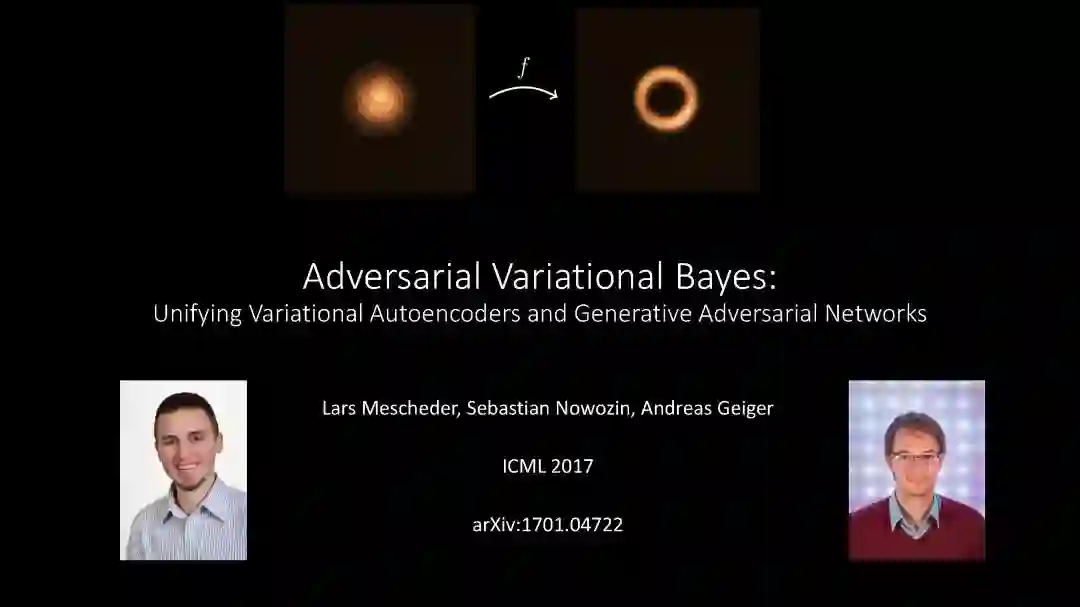 $f$

Adversarial Variational Bayes:
Unifying Variational Autoencoders and Generative Adversarial Networks

Lars Mescheder, Sebastian Nowozin, Andreas Geiger

ICML 2017

arXiv:1701.04722